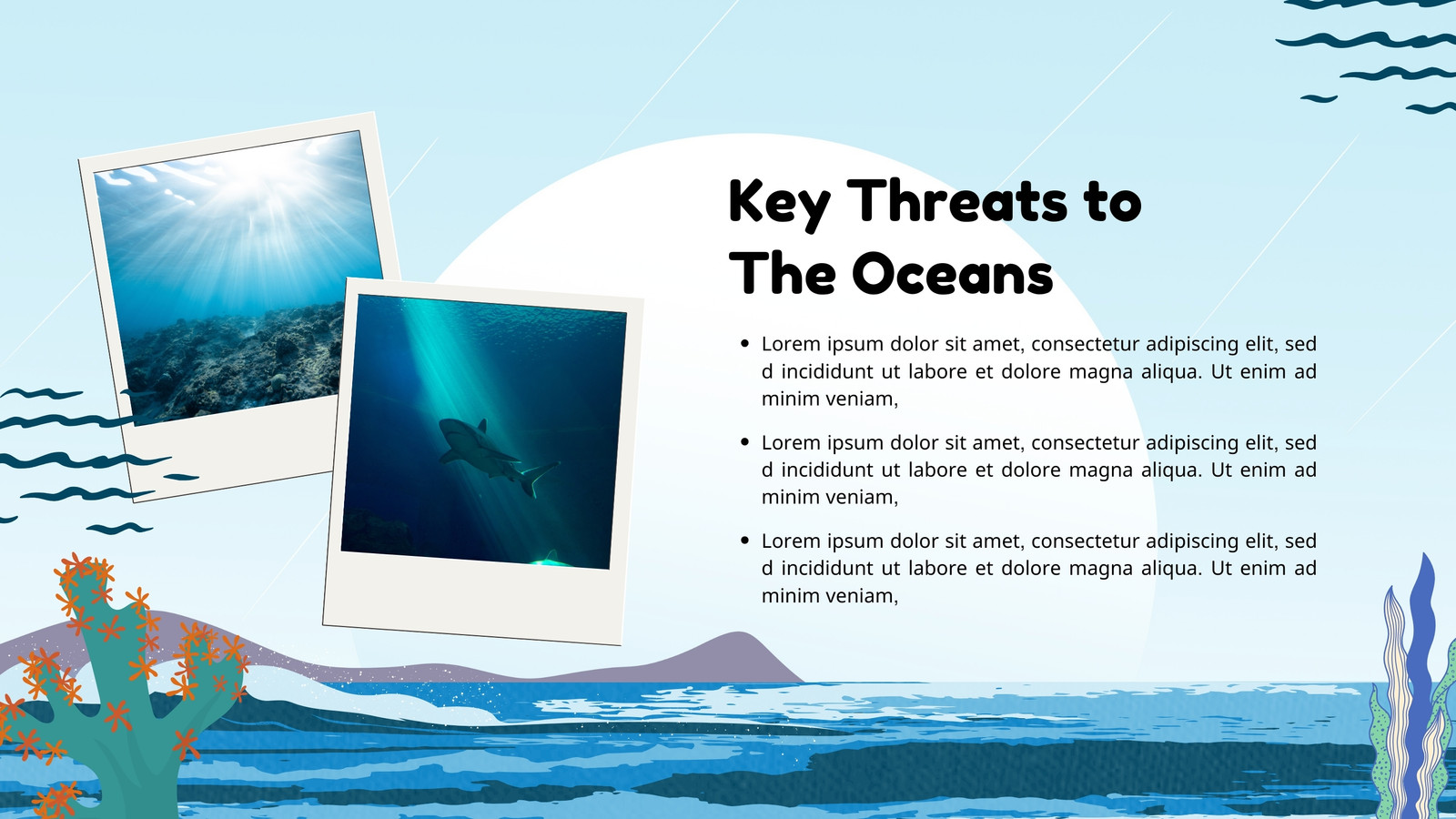 Key Threats to The Oceans

- Lorem ipsum dolor sit amet, consectetur adipiscing elit, sed d incididunt ut labore et dolore magna aliqua. Ut enim ad minim veniam,
- Lorem ipsum dolor sit amet, consectetur adipiscing elit, sed d incididunt ut labore et dolore magna aliqua. Ut enim ad minim veniam,
- Lorem ipsum dolor sit amet, consectetur adipiscing elit, sed d incididunt ut labore et dolore magna aliqua. Ut enim ad minim veniam,